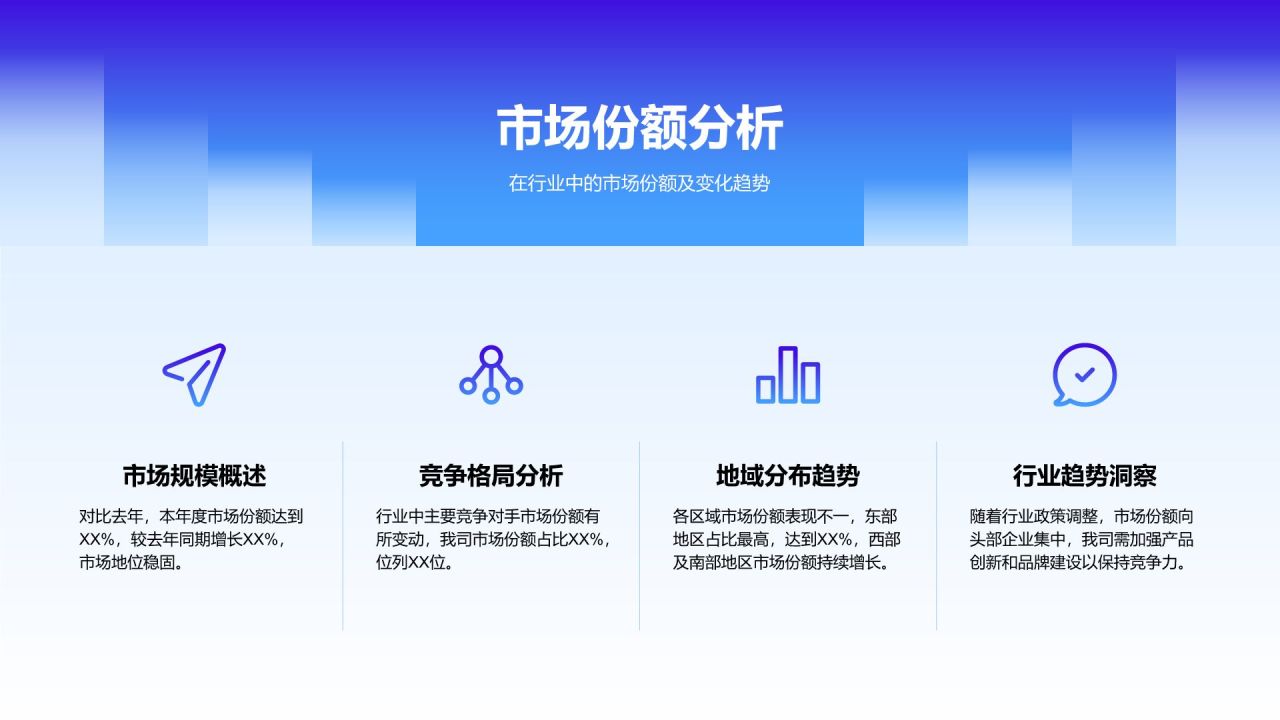 市场份额分析

在行业中的市场份额及变化趋势

市场规模概述

对比去年，本年度市场份额达到XX%，较去年同期增长XX%，市场地位稳固。

竞争格局分析

行业中主要竞争对手市场份额有所变动，我司市场份额占比XX%，位列XX位。

地域分布趋势

各区域市场份额表现不一，东部地区占比最高，达到XX%，西部及南部地区市场份额持续增长。

行业趋势洞察

随着行业政策调整，市场份额向头部企业集中，我司需加强产品创新和品牌建设以保持竞争力。